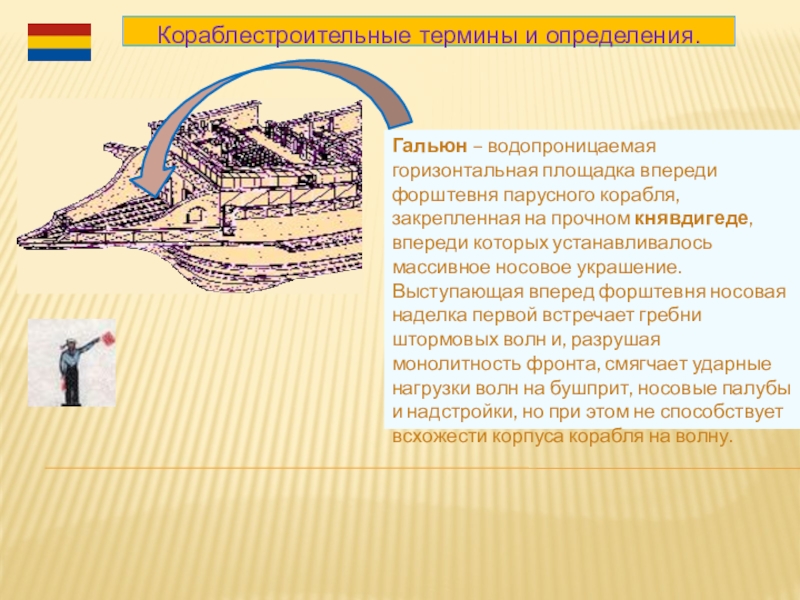 Кораблестроительные термины и определения.

Гальюн – водопроницаемая горизонтальная площадка впереди форштевня парусного корабля, закрепленная на прочном княвдигеде, впереди которых устанавливалось массивное носовое украшение. Выступающая вперед форштевня носовая наделка первой встречает гребни штормовых волн и, разрушая монолитность фронта, смягчает ударные нагрузки волн на бушприт, носовые палубы и надстройки, но при этом не способствует всхожести корпуса корабля на волну.